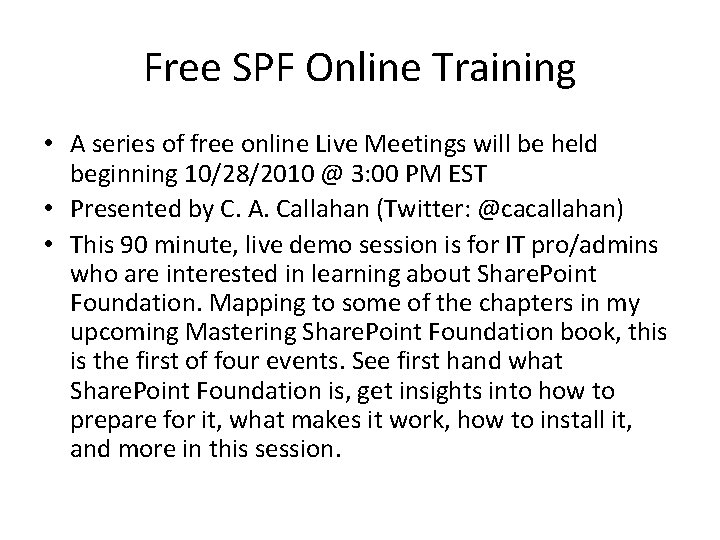 Free SPF Online Training

• A series of free online Live Meetings will be held beginning 10/28/2010 @ 3:00 PM EST
• Presented by C. A. Callahan (Twitter: @cacallahan)
• This 90 minute, live demo session is for IT pro/admins who are interested in learning about SharePoint Foundation. Mapping to some of the chapters in my upcoming Mastering SharePoint Foundation book, this is the first of four events. See first hand what SharePoint Foundation is, get insights into how to prepare for it, what makes it work, how to install it, and more in this session.